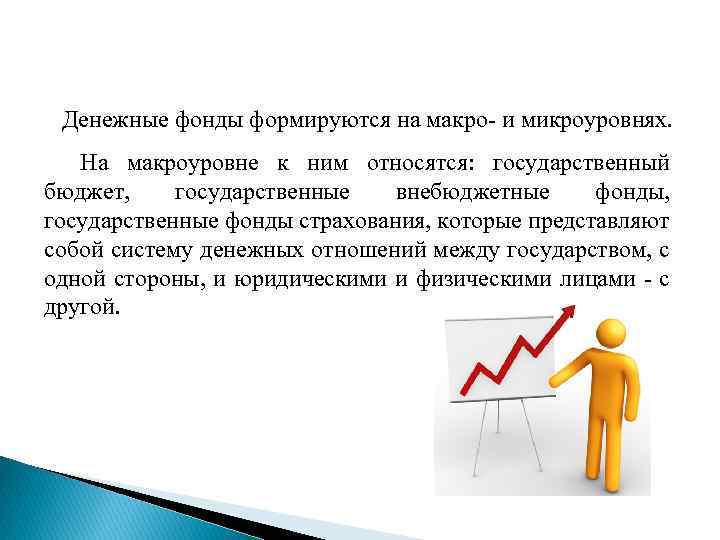 Денежные фонды формируются на макро- и микроуровнях.

На макроуровне к ним относятся: государственный бюджет, государственные внебюджетные фонды, государственные фонды страхования, которые представляют собой систему денежных отношений между государством, с одной стороны, и юридическими и физическими лицами - с другой.